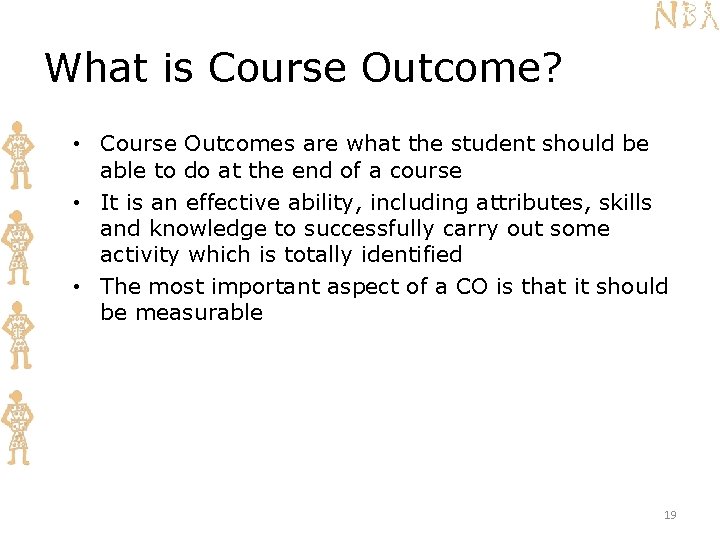 NBA

What is Course Outcome?

• Course Outcomes are what the student should be able to do at the end of a course
• It is an effective ability, including attributes, skills and knowledge to successfully carry out some activity which is totally identified
• The most important aspect of a CO is that it should be measurable

19